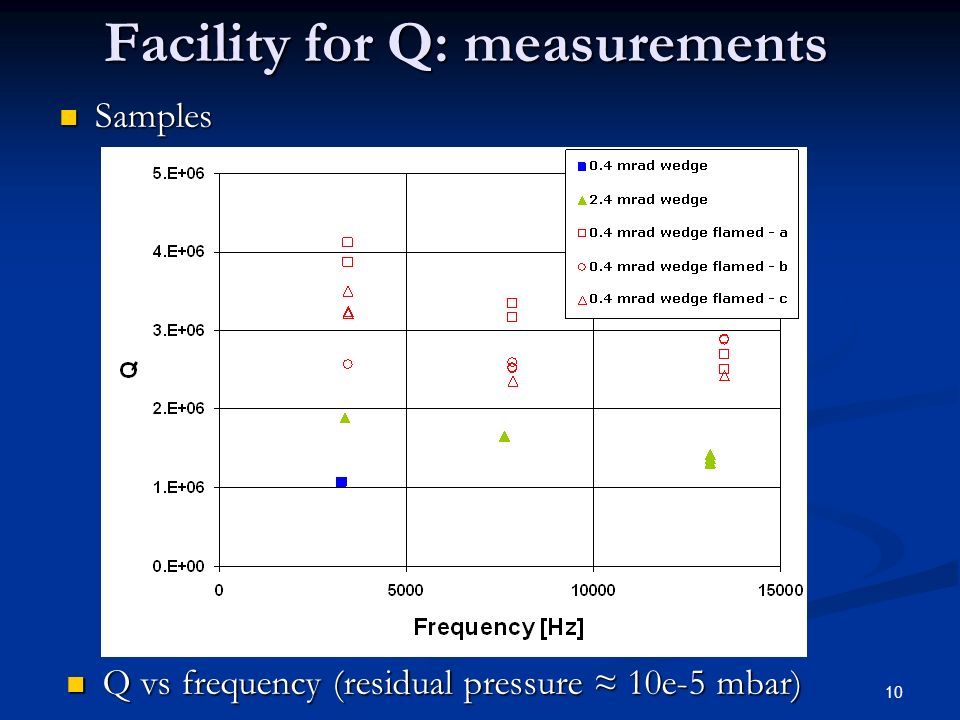 Facility for Q: measurements

Samples

0.4 mrad wedge
2.4 mrad wedge
0.4 mrad wedge flamed - a
0.4 mrad wedge flamed - b
0.4 mrad wedge flamed - c

5.E+06
4.E+06
3.E+06
2.E+06
1.E+06
0.E+00

Q

0
5000
10000
15000

Frequency [Hz]

Q vs frequency (residual pressure ≈ 10e-5 mbar)

10